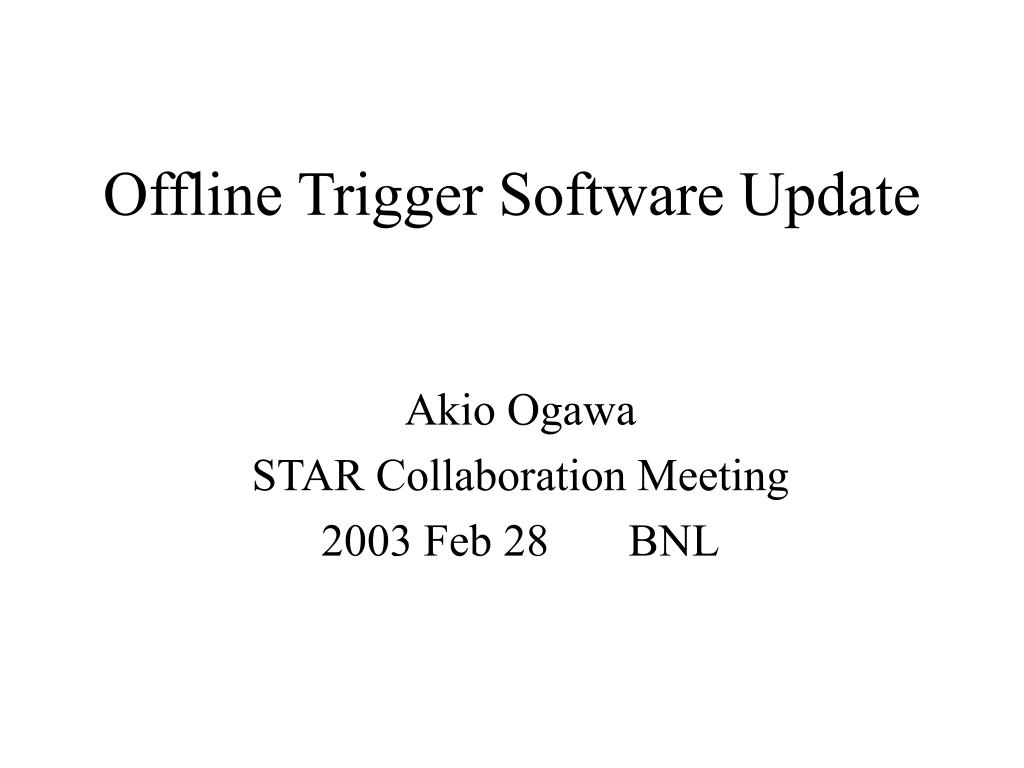 Offline Trigger Software Update

Akio Ogawa
STAR Collaboration Meeting
2003 Feb 28 BNL